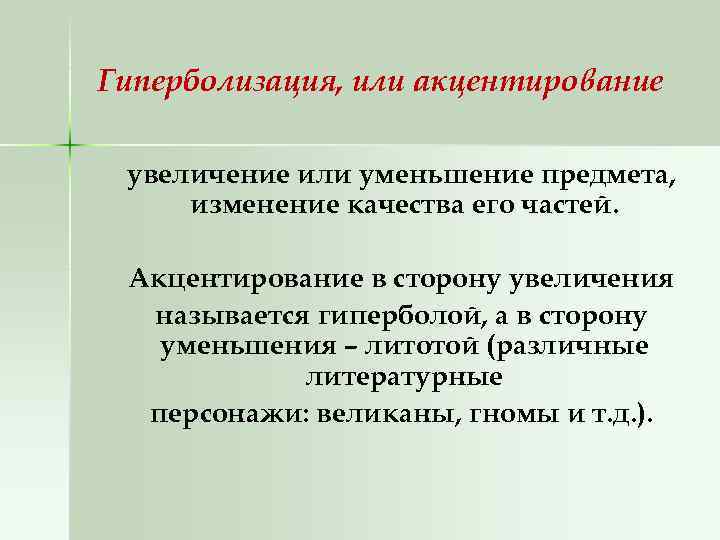 Гиперболизация, или акцентирование

увеличение или уменьшение предмета, изменение качества его частей.

Акцентирование в сторону увеличения называется гиперболой, а в сторону уменьшения – литотой (различные литературные персонажи: великаны, гномы и т.д.).